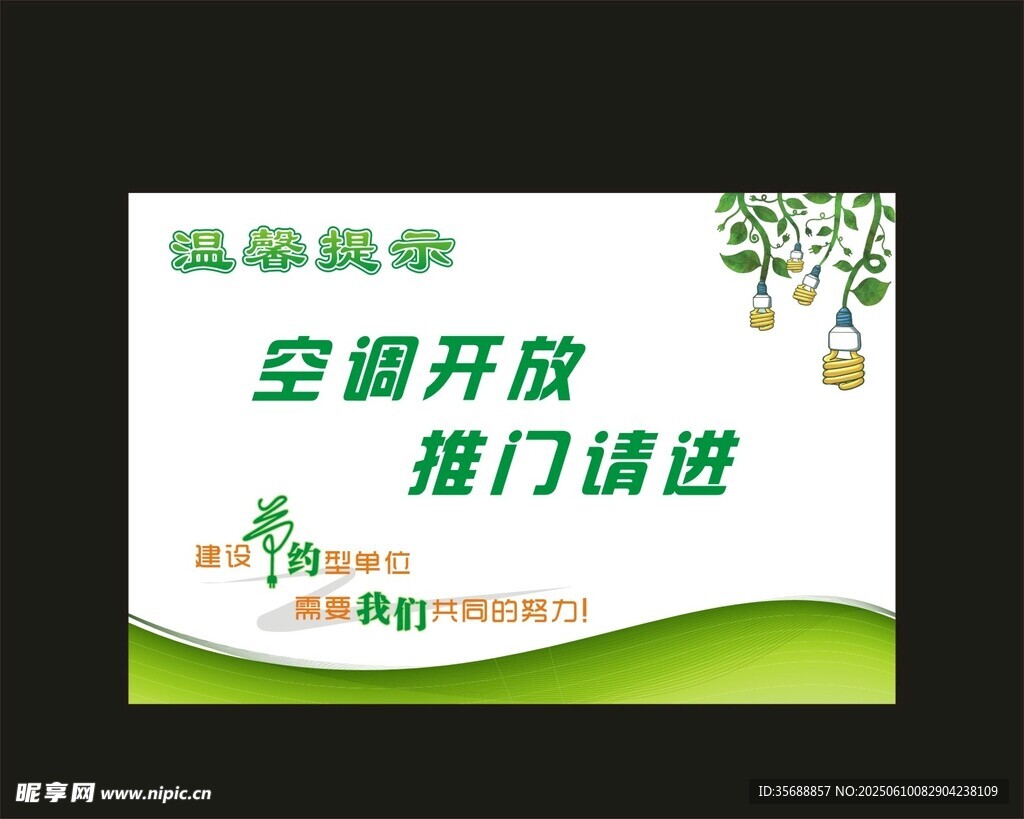 温馨提示

空调开放
推门请进

建设节约型单位
需要我们共同的努力!

昵享网 www.nipic.cn

ID:35688857 NO:20250610082904238109